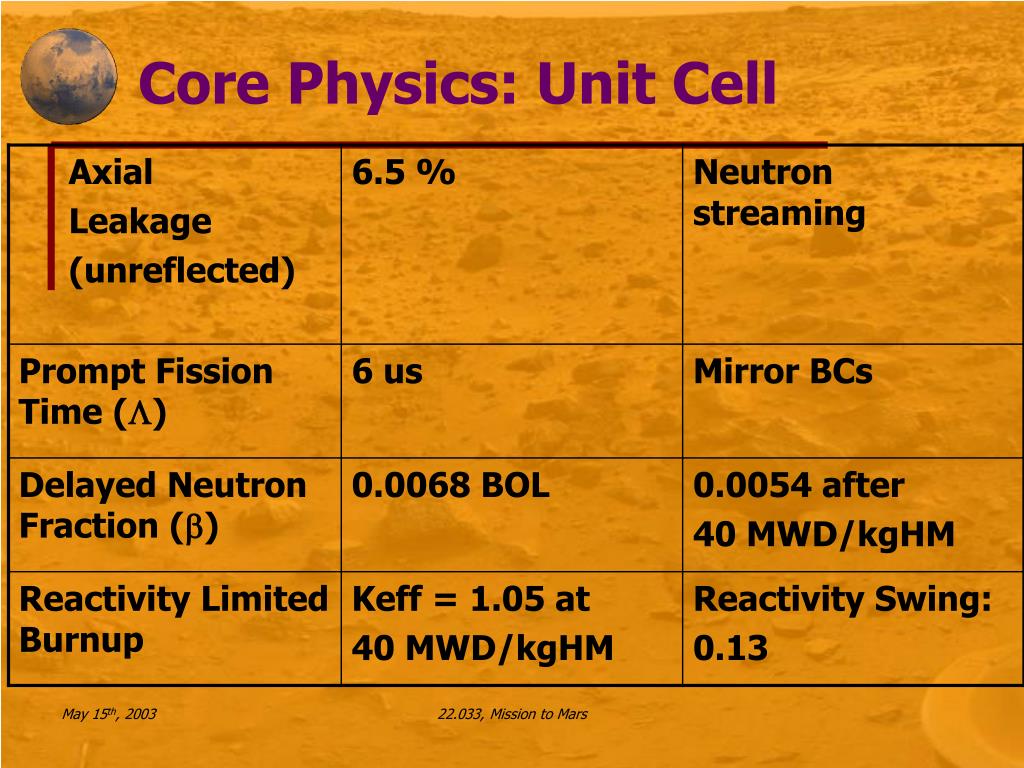 Core Physics: Unit Cell

| Axial Leakage (unreflected) | 6.5 % | Neutron streaming |
|---|---|---|
| Prompt Fission Time ($\Lambda$) | 6 us | Mirror BCs |
| Delayed Neutron Fraction ($\beta$) | 0.0068 BOL | 0.0054 after 40 MWD/kgHM |
| Reactivity Limited Burnup | Keff = 1.05 at 40 MWD/kgHM | Reactivity Swing: 0.13 |

May 15$^{th}$, 2003

22.033, Mission to Mars